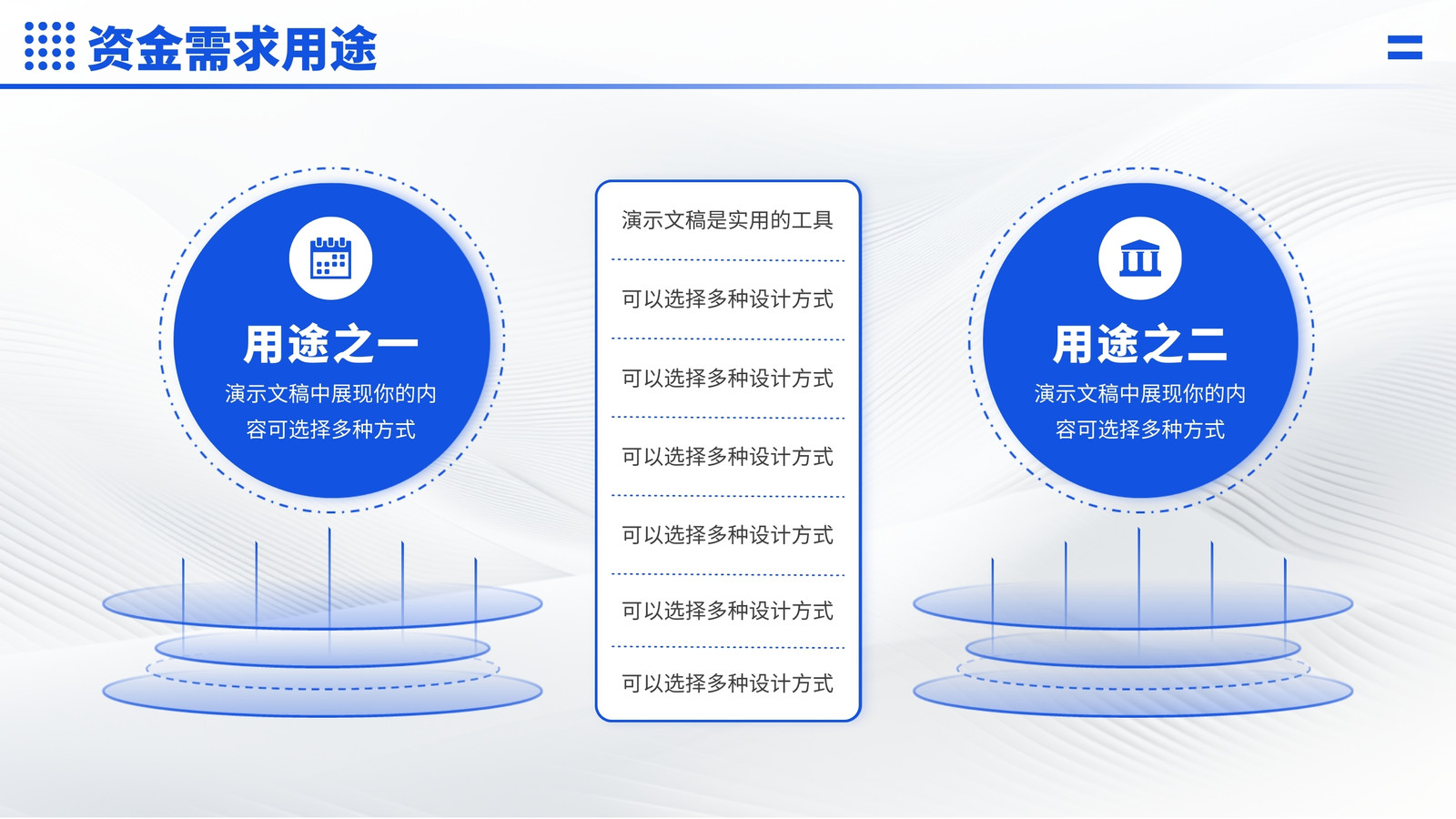 资金需求用途

用途之一

演示文稿中展现你的内容可选择多种方式

演示文稿是实用的工具

可以选择多种设计方式

可以选择多种设计方式

可以选择多种设计方式

可以选择多种设计方式

可以选择多种设计方式

可以选择多种设计方式

用途之二

演示文稿中展现你的内容可选择多种方式